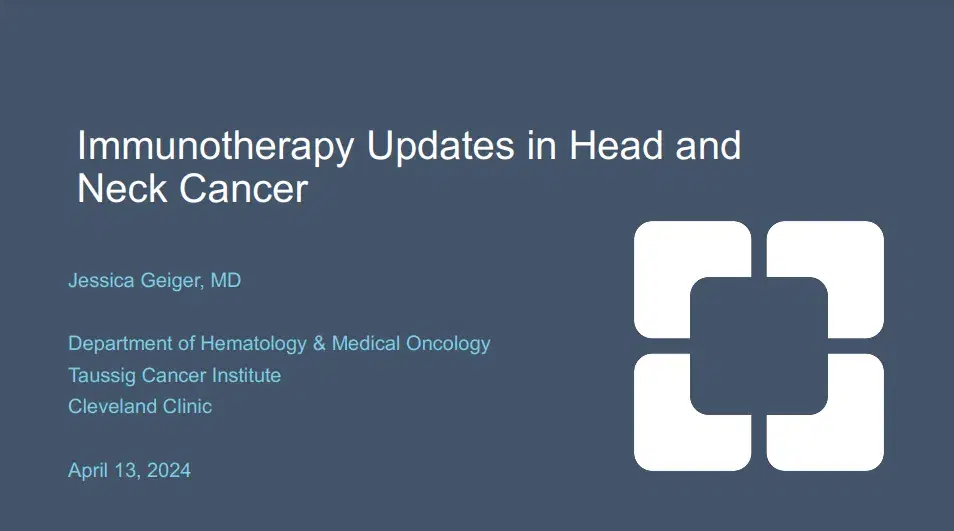 Immunotherapy Updates in Head and Neck Cancer

Jessica Geiger, MD

Department of Hematology & Medical Oncology
Taussig Cancer Institute
Cleveland Clinic

April 13, 2024